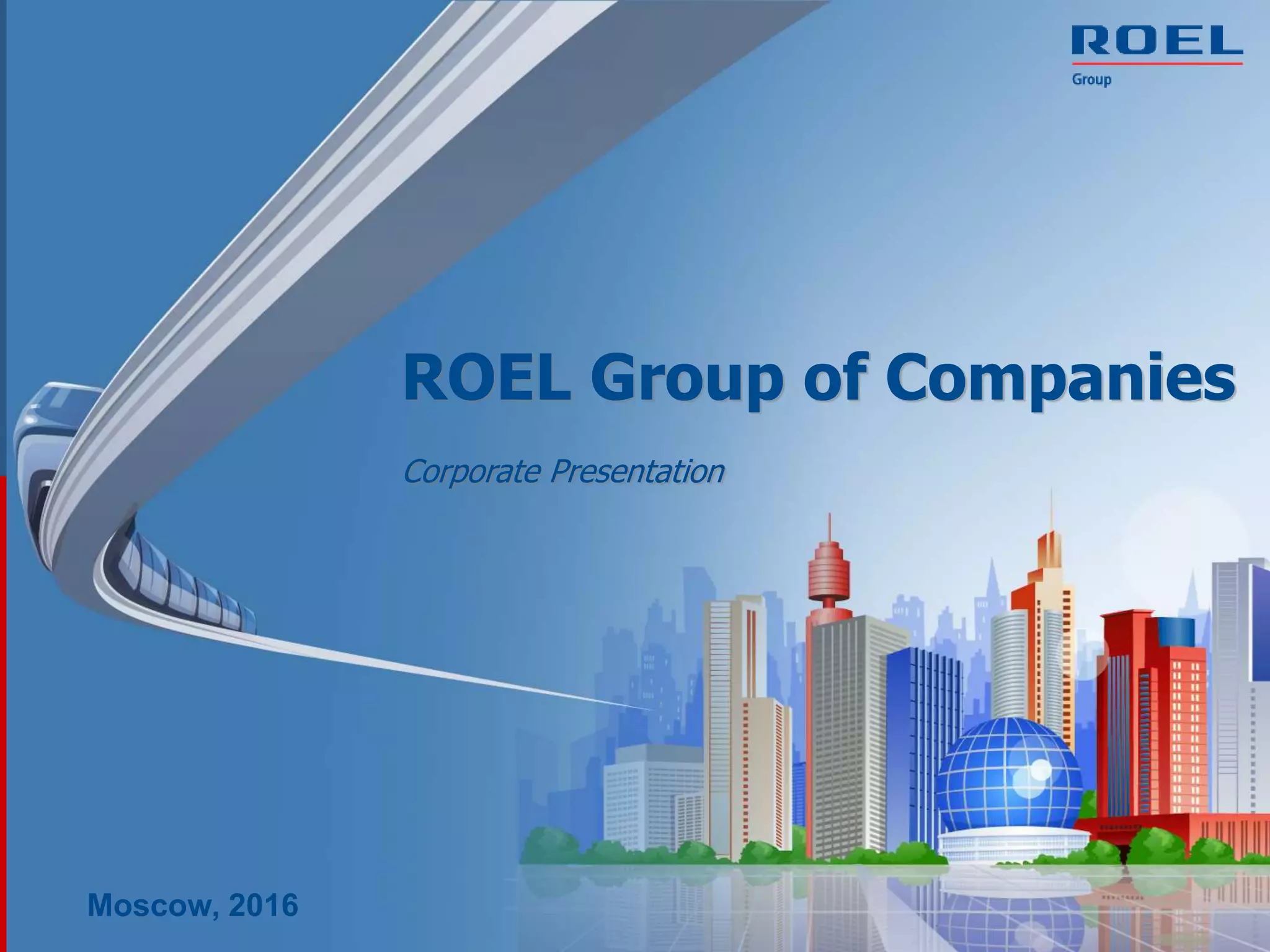 ROEL
Group

ROEL Group of Companies

Corporate Presentation

Moscow, 2016